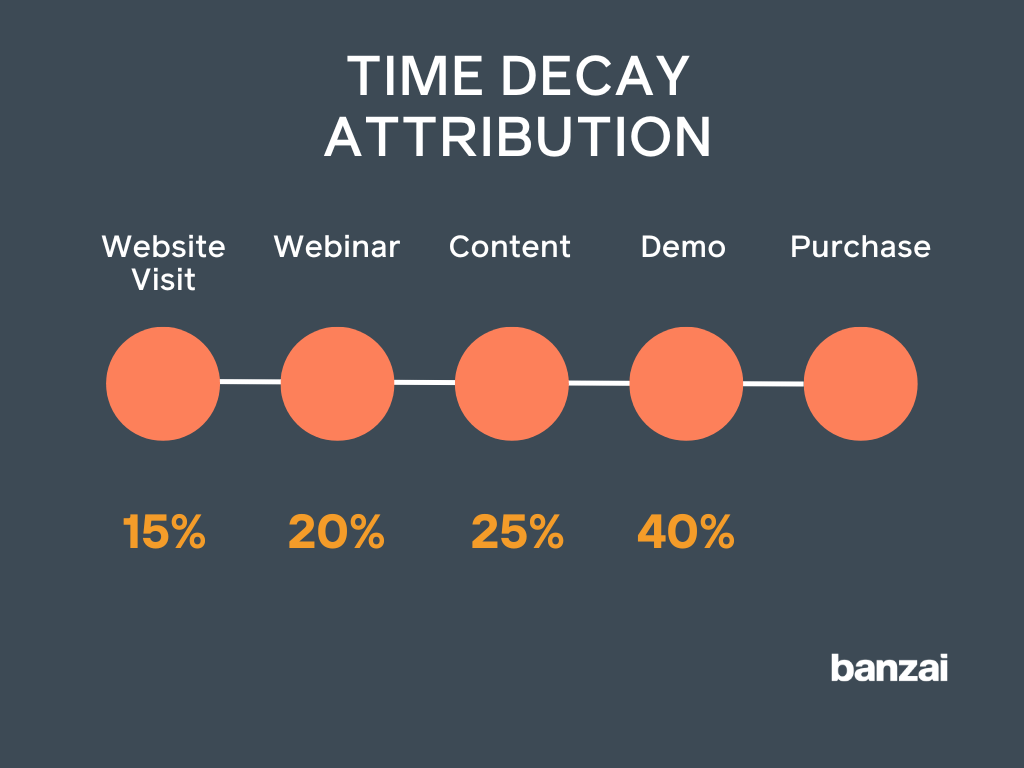 TIME DECAY ATTRIBUTION

Website Visit
Webinar
Content
Demo
Purchase

15%
20%
25%
40%

banzai